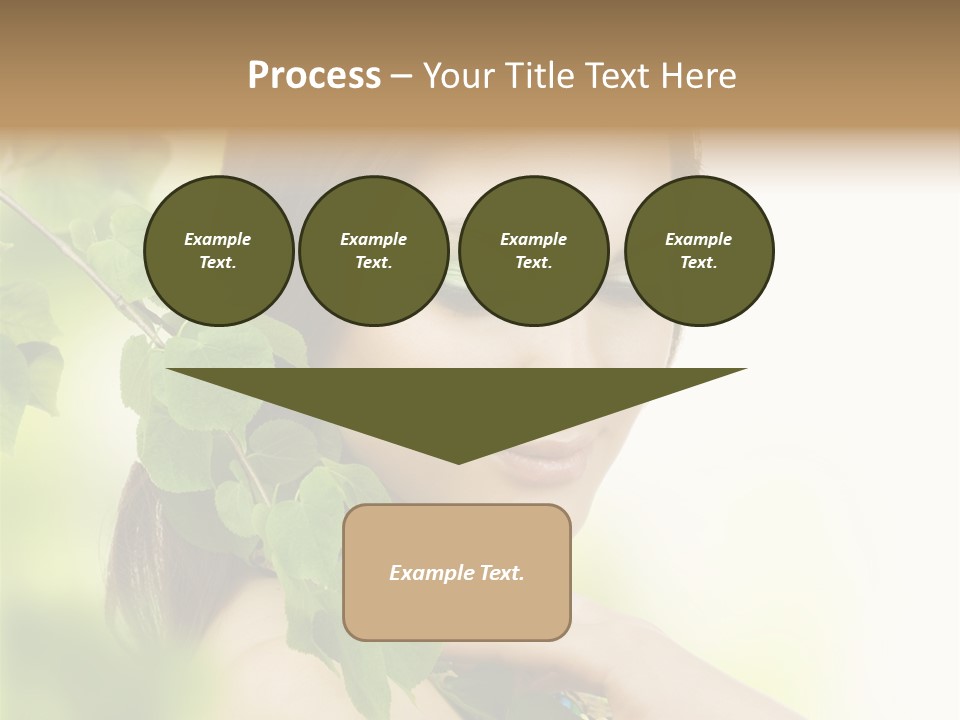 Process – Your Title Text Here

Example Text.

Example Text.

Example Text.

Example Text.

Example Text.